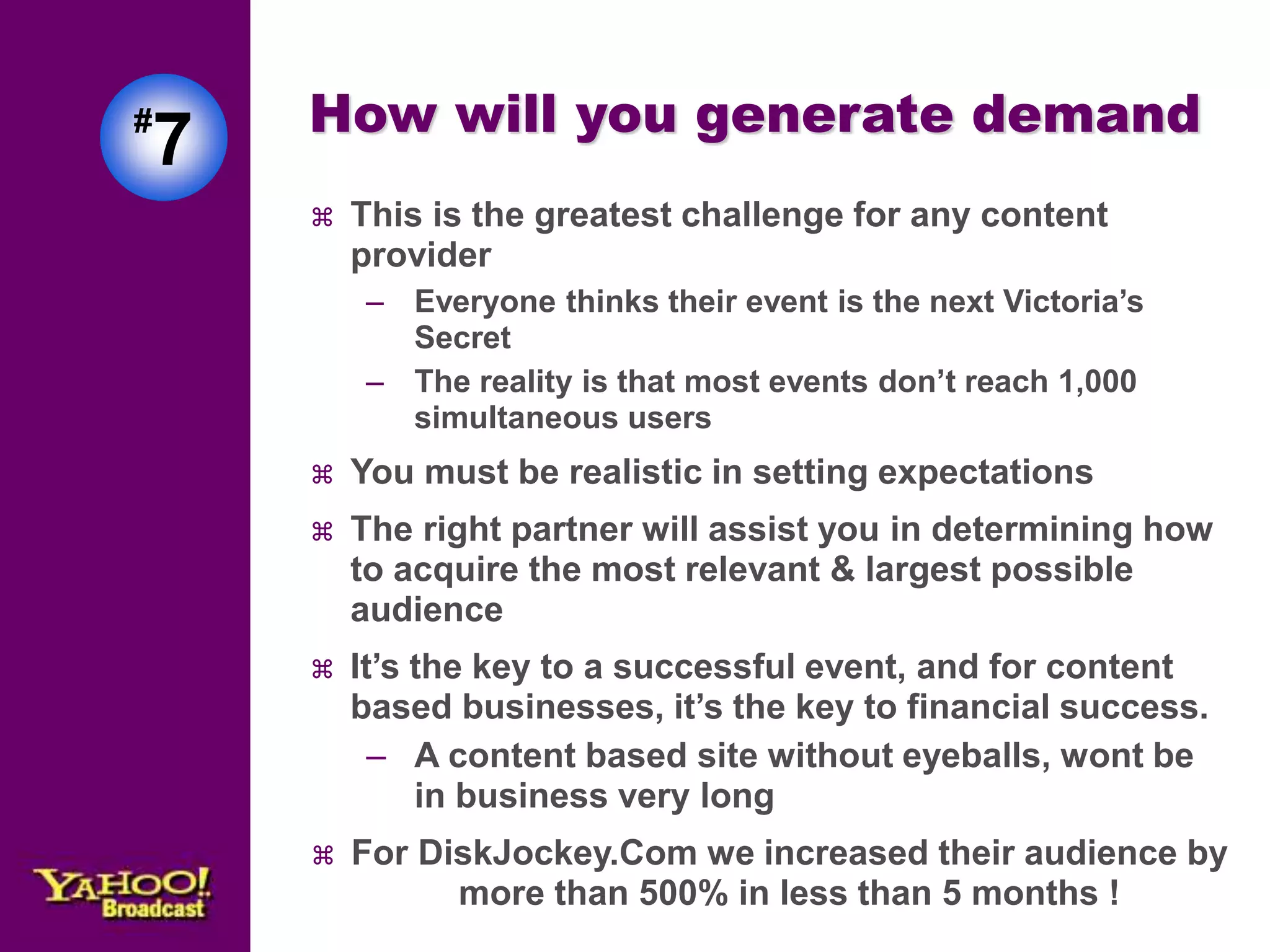 #7

How will you generate demand

⌘ This is the greatest challenge for any content provider

– Everyone thinks their event is the next Victoria's Secret

– The reality is that most events don't reach 1,000 simultaneous users

⌘ You must be realistic in setting expectations

⌘ The right partner will assist you in determining how to acquire the most relevant & largest possible audience

⌘ It's the key to a successful event, and for content based businesses, it's the key to financial success.

– A content based site without eyeballs, wont be in business very long

⌘ For DiskJockey.Com we increased their audience by more than 500% in less than 5 months !

YAHOO! Broadcast